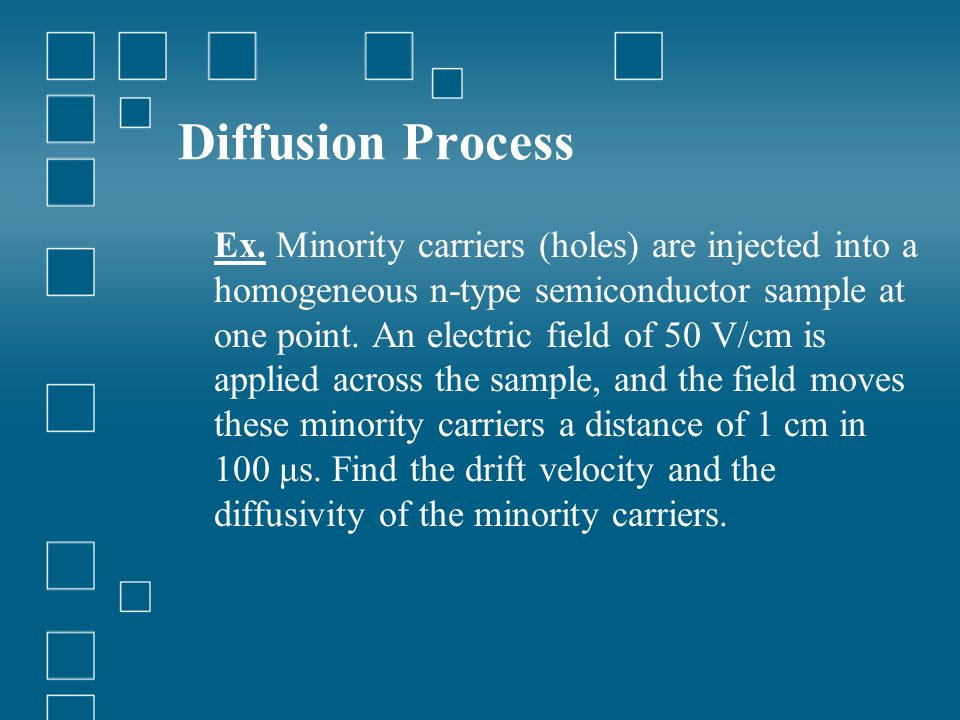 Diffusion Process

Ex. Minority carriers (holes) are injected into a homogeneous n-type semiconductor sample at one point. An electric field of 50 V/cm is applied across the sample, and the field moves these minority carriers a distance of 1 cm in 100 μs. Find the drift velocity and the diffusivity of the minority carriers.